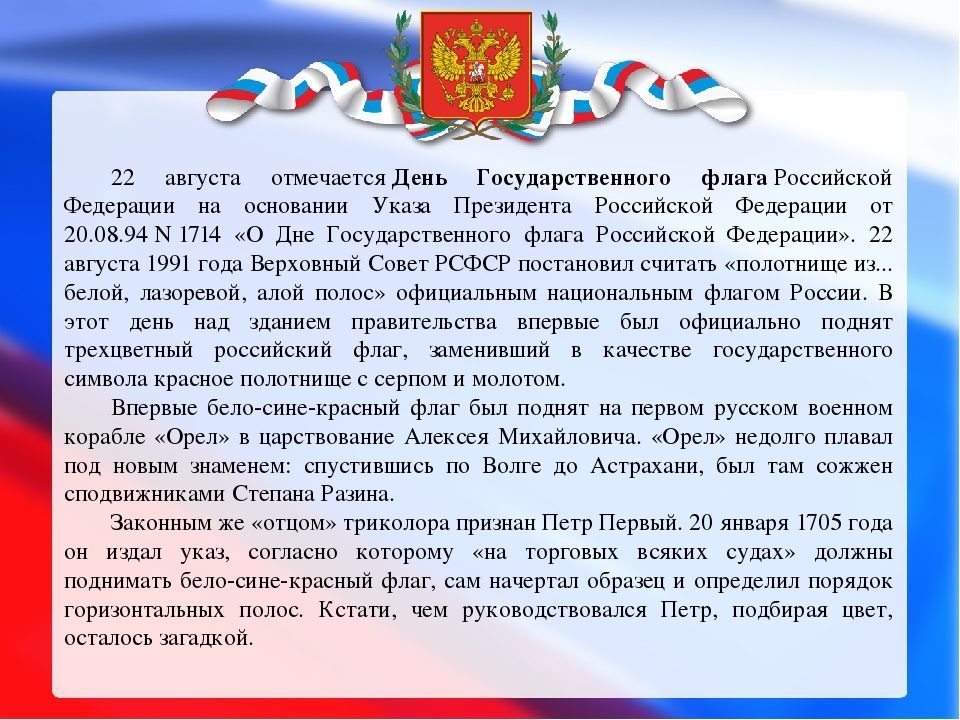 22 августа отмечается День Государственного флага Российской Федерации на основании Указа Президента Российской Федерации от 20.08.94 N 1714 «О Дне Государственного флага Российской Федерации». 22 августа 1991 года Верховный Совет РСФСР постановил считать «полотнище из... белой, лазоревой, алой полос» официальным национальным флагом России. В этот день над зданием правительства впервые был официально поднят трехцветный российский флаг, заменивший в качестве государственного символа красное полотнище с серпом и молотом.

Впервые бело-сине-красный флаг был поднят на первом русском военном корабле «Орел» в царствование Алексея Михайловича. «Орел» недолго плавал под новым знаменем: спустившись по Волге до Астрахани, был там сожжен сподвижниками Степана Разина.

Законным же «отцом» триколора признан Петр Первый. 20 января 1705 года он издал указ, согласно которому «на торговых всяких судах» должны поднимать бело-сине-красный флаг, сам начертал образец и определил порядок горизонтальных полос. Кстати, чем руководствовался Петр, подбирая цвет, осталось загадкой.